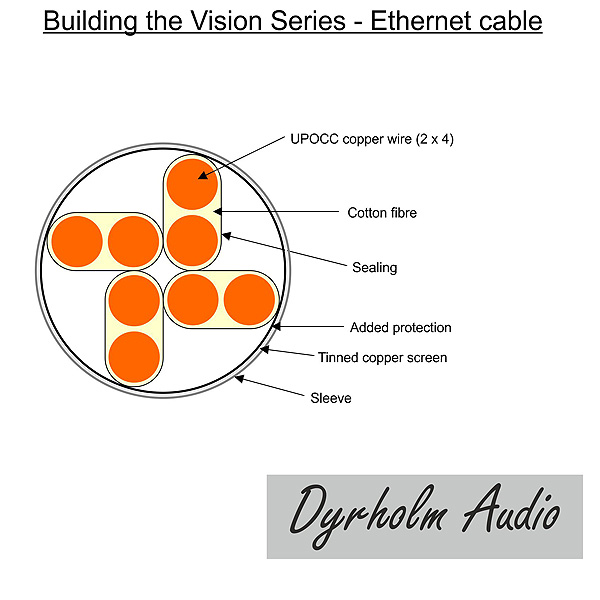 Building the Vision Series - Ethernet cable

UPOCC copper wire (2 x 4)

Cotton fibre

Sealing

Added protection

Tinned copper screen

Sleeve

Dyrholm Audio